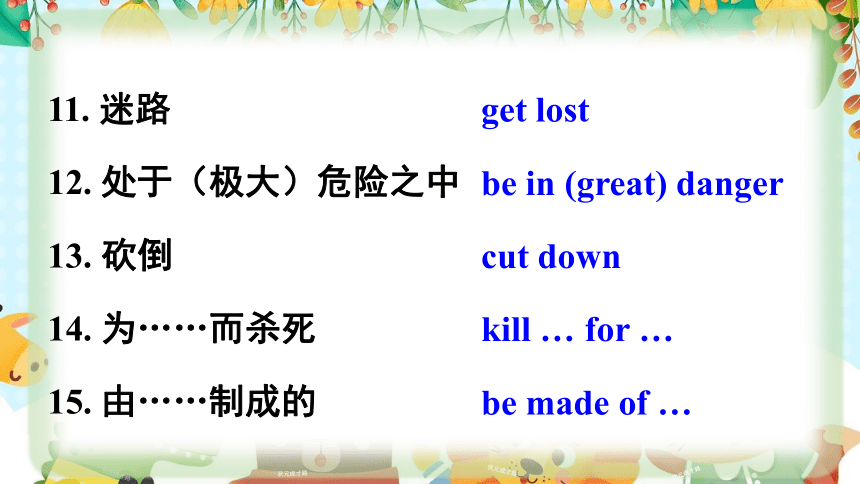 11. 迷路 get lost

12. 处于（极大）危险之中 be in (great) danger

13. 砍倒 cut down

14. 为……而杀死 kill … for …

15. 由……制成的 be made of …